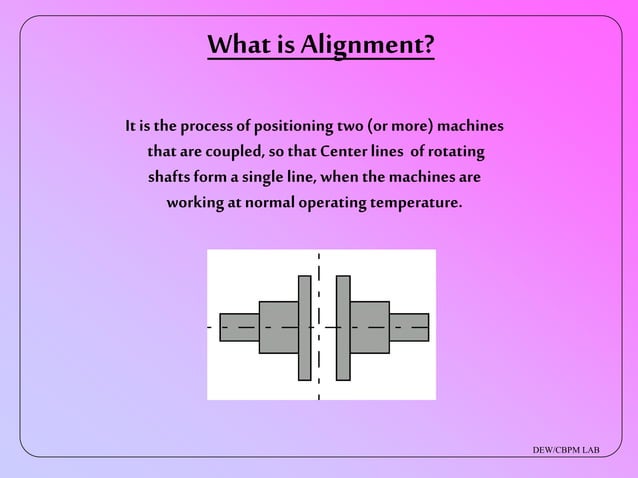 What is Alignment?

It is the process of positioning two (or more) machines that are coupled, so that Center lines of rotating shafts form a single line, when the machines are working at normal operating temperature.

DEW/CBPM LAB